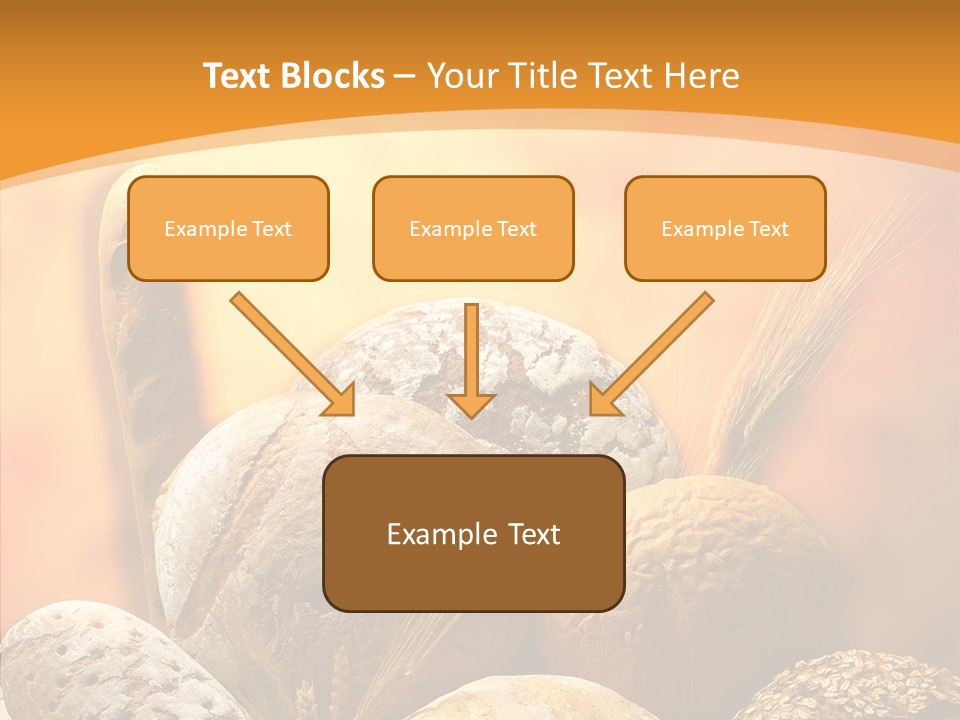 Text Blocks – Your Title Text Here

Example Text

Example Text

Example Text

Example Text